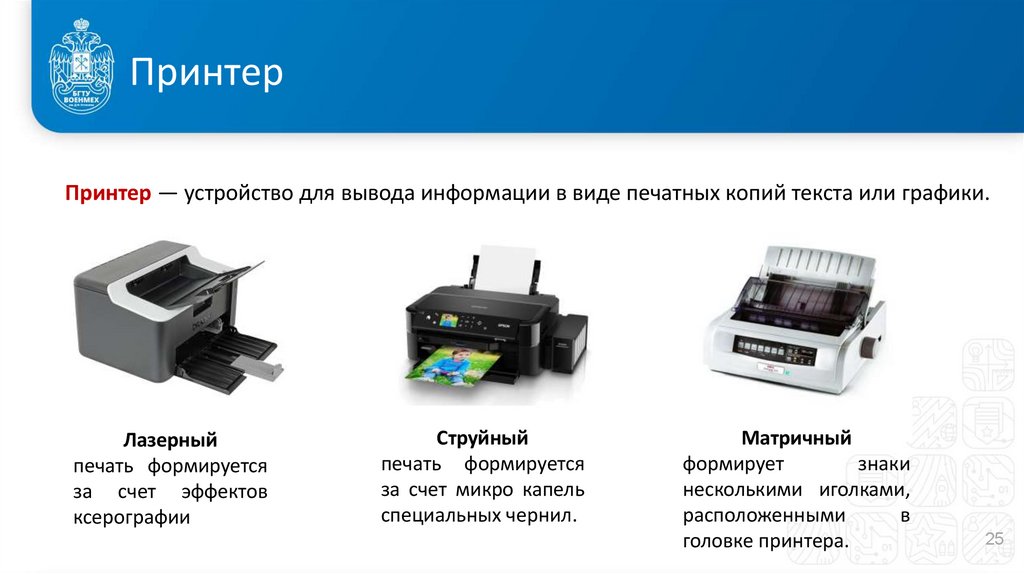 БГТУ ВОЕНМЕХ

Принтер

Принтер — устройство для вывода информации в виде печатных копий текста или графики.

Лазерный
печать формируется за счет эффектов ксерографии

Струйный
печать формируется за счет микро капель специальных чернил.

Матричный
формирует знаки несколькими иголками, расположенными в головке принтера.

25